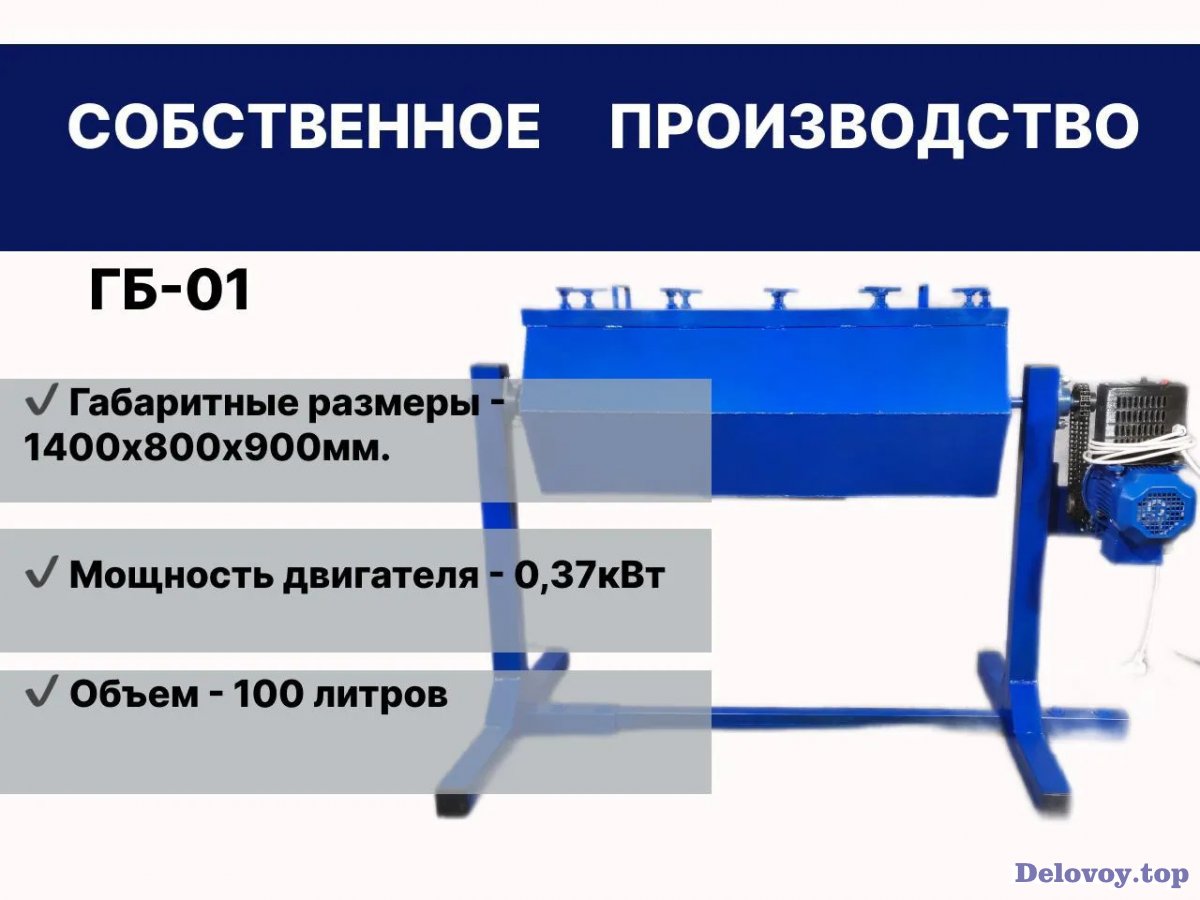 СОБСТВЕННОЕ ПРОИЗВОДСТВО

ГБ-01

✔ Габаритные размеры - 1400х800х900мм.

✔ Мощность двигателя - 0,37кВт

✔ Объем - 100 литров

Delovoy.top